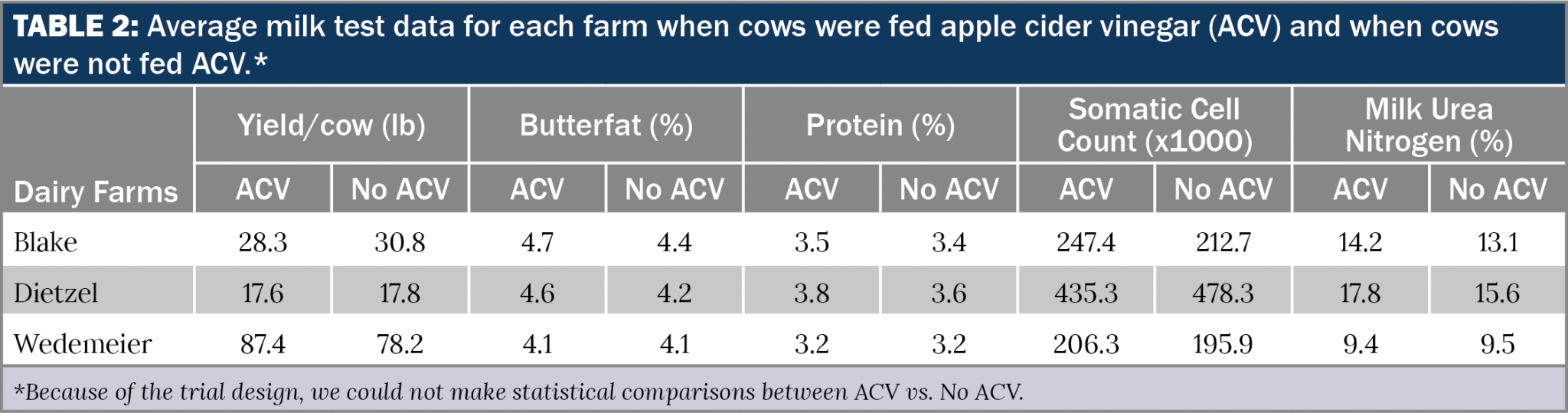 TABLE 2: Average milk test data for each farm when cows were fed apple cider vinegar (ACV) and when cows were not fed ACV.*

| Dairy Farms | Yield/cow (lb) ACV | Yield/cow (lb) No ACV | Butterfat (%) ACV | Butterfat (%) No ACV | Protein (%) ACV | Protein (%) No ACV | Somatic Cell Count (x1000) ACV | Somatic Cell Count (x1000) No ACV | Milk Urea Nitrogen (%) ACV | Milk Urea Nitrogen (%) No ACV |
|---|---|---|---|---|---|---|---|---|---|---|
| Blake | 28.3 | 30.8 | 4.7 | 4.4 | 3.5 | 3.4 | 247.4 | 212.7 | 14.2 | 13.1 |
| Dietzel | 17.6 | 17.8 | 4.6 | 4.2 | 3.8 | 3.6 | 435.3 | 478.3 | 17.8 | 15.6 |
| Wedemeier | 87.4 | 78.2 | 4.1 | 4.1 | 3.2 | 3.2 | 206.3 | 195.9 | 9.4 | 9.5 |

*Because of the trial design, we could not make statistical comparisons between ACV vs. No ACV.